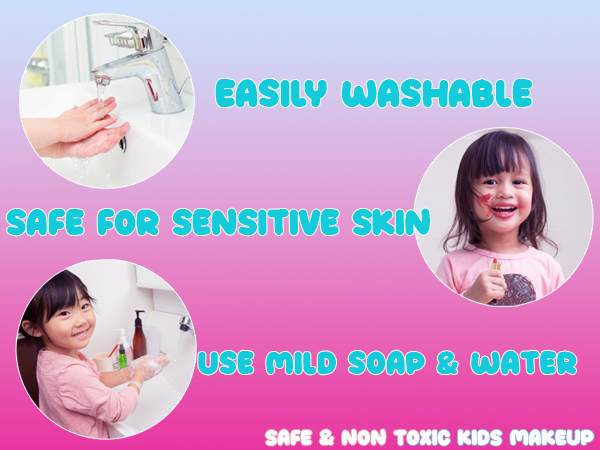 EASILY WASHABLE

SAFE FOR SENSITIVE SKIN

USE MILD SOAP & WATER

SAFE & NON TOXIC KIDS MAKEUP